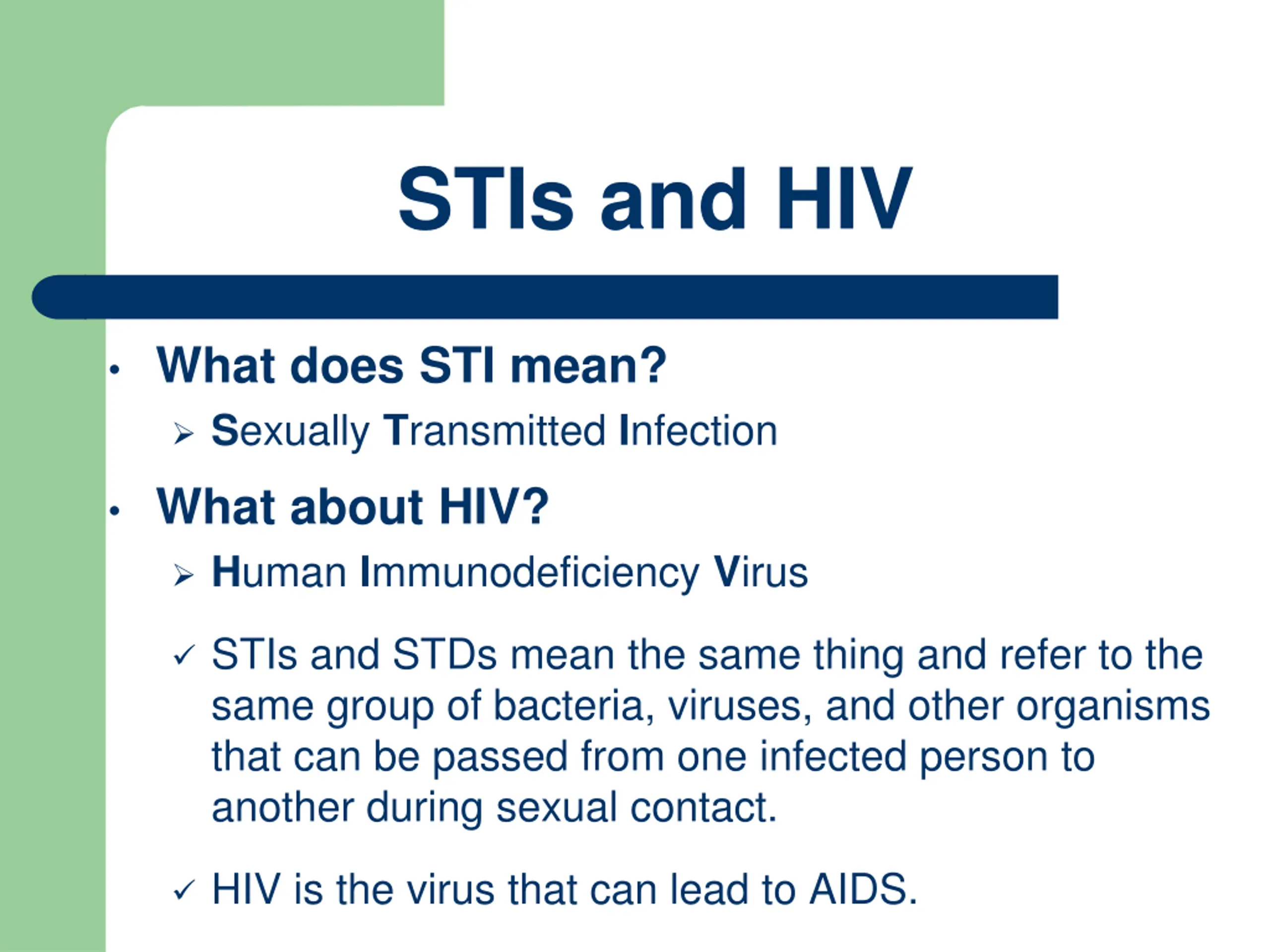 STIs and HIV

• What does STI mean?

➢ Sexually Transmitted Infection

• What about HIV?

➢ Human Immunodeficiency Virus

✓ STIs and STDs mean the same thing and refer to the same group of bacteria, viruses, and other organisms that can be passed from one infected person to another during sexual contact.

✓ HIV is the virus that can lead to AIDS.